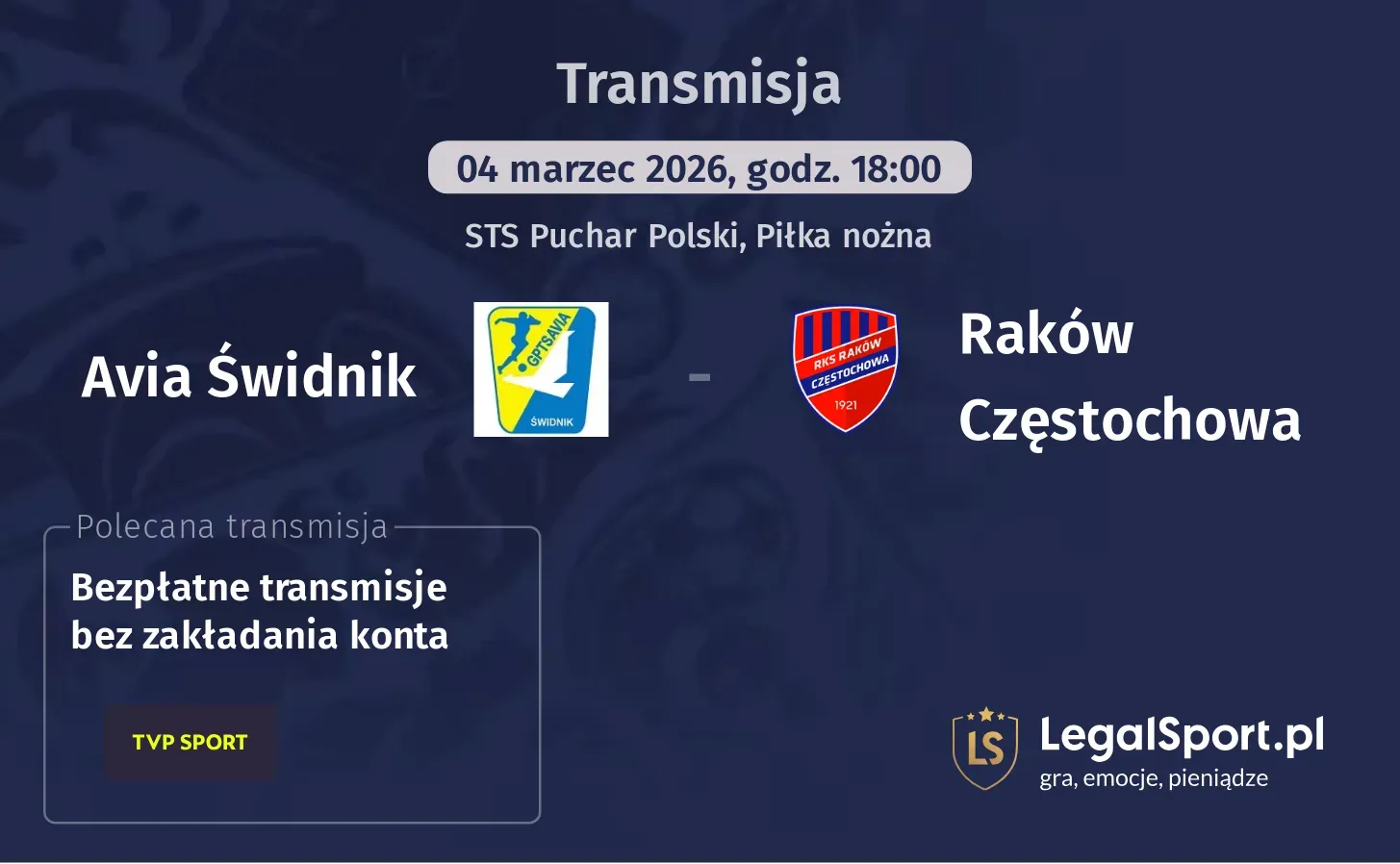 Transmisja

04 marzec 2026, godz. 18:00

STS Puchar Polski, Piłka nożna

Avia Świdnik

GPTSAVIA
ŚWIDNIK

-

RKS RAKÓW CZĘSTOCHOWA
1921

Raków Częstochowa

Polecana transmisja

Bezpłatne transmisje bez zakładania konta

TVP SPORT

LS
LegalSport.pl
gra, emocje, pieniądze